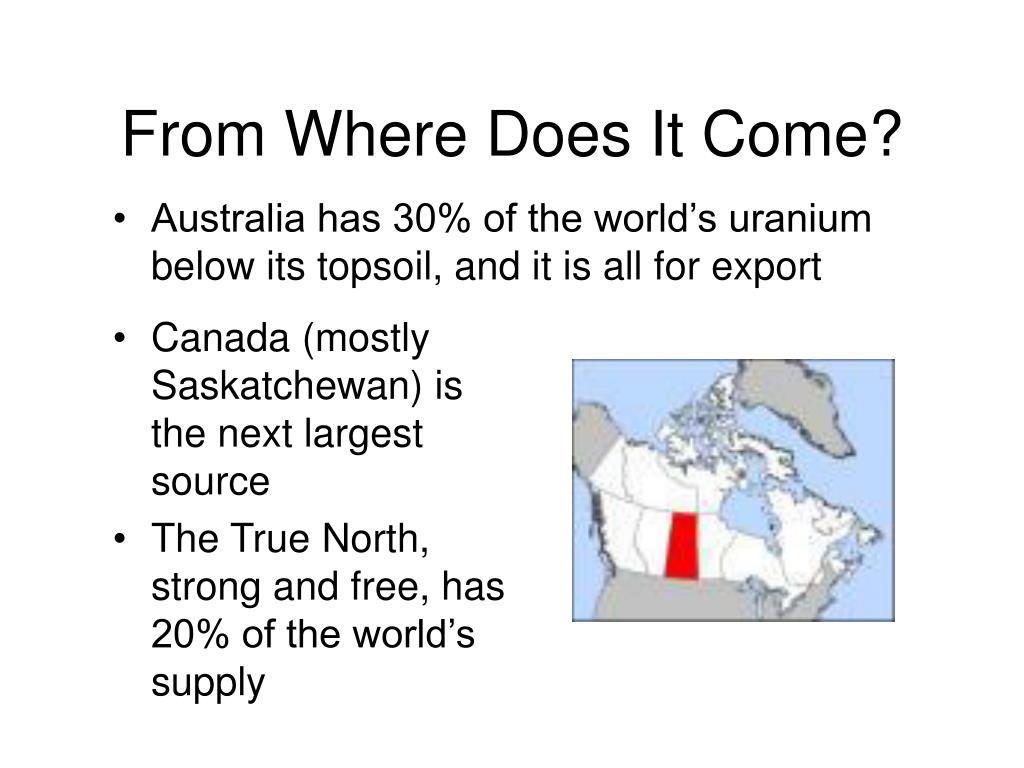 From Where Does It Come?

• Australia has 30% of the world’s uranium below its topsoil, and it is all for export

• Canada (mostly Saskatchewan) is the next largest source

• The True North, strong and free, has 20% of the world’s supply